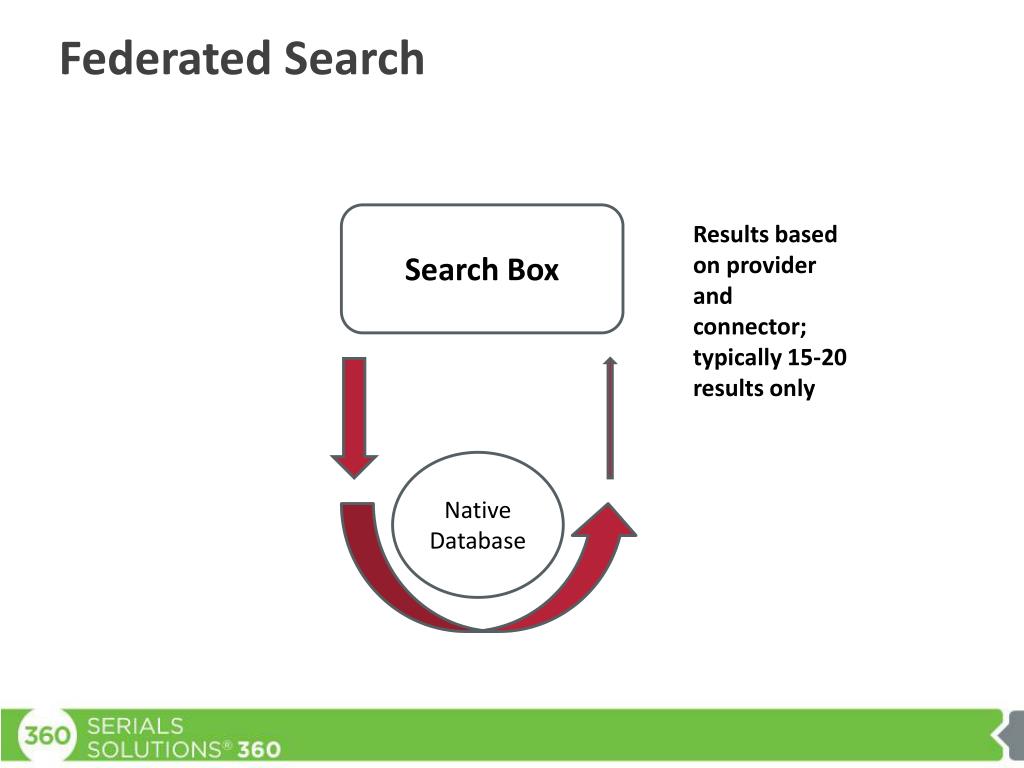 Federated Search

Search Box

Results based on provider and connector; typically 15-20 results only

Native Database

360 SERIALS SOLUTIONS® 360